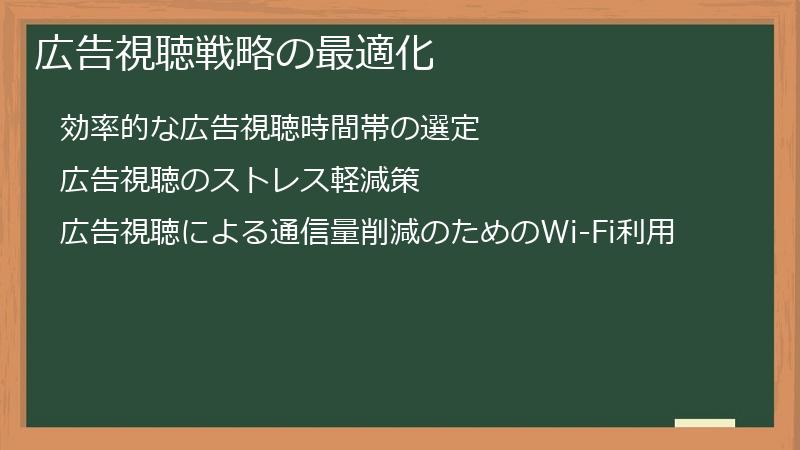 広告視聴戦略の最適化

効率的な広告視聴時間帯の選定

広告視聴のストレス軽減策

広告視聴による通信量削減のためのWi-Fi利用